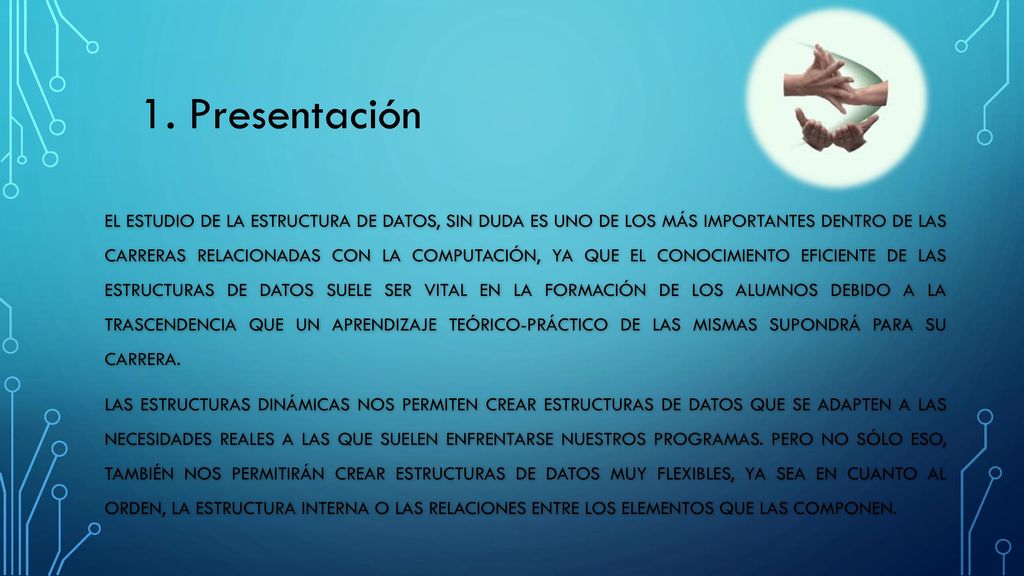 1. Presentación

EL ESTUDIO DE LA ESTRUCTURA DE DATOS, SIN DUDA ES UNO DE LOS MÁS IMPORTANTES DENTRO DE LAS CARRERAS RELACIONADAS CON LA COMPUTACIÓN, YA QUE EL CONOCIMIENTO EFICIENTE DE LAS ESTRUCTURAS DE DATOS SUELE SER VITAL EN LA FORMACIÓN DE LOS ALUMNOS DEBIDO A LA TRASCENDENCIA QUE UN APRENDIZAJE TEÓRICO-PRÁCTICO DE LAS MISMAS SUPONDRÁ PARA SU CARRERA.

LAS ESTRUCTURAS DINÁMICAS NOS PERMITEN CREAR ESTRUCTURAS DE DATOS QUE SE ADAPTEN A LAS NECESIDADES REALES A LAS QUE SUELEN ENFRENTARSE NUESTROS PROGRAMAS. PERO NO SÓLO ESO, TAMBIÉN NOS PERMITIRÁN CREAR ESTRUCTURAS DE DATOS MUY FLEXIBLES, YA SEA EN CUANTO AL ORDEN, LA ESTRUCTURA INTERNA O LAS RELACIONES ENTRE LOS ELEMENTOS QUE LAS COMPONEN.